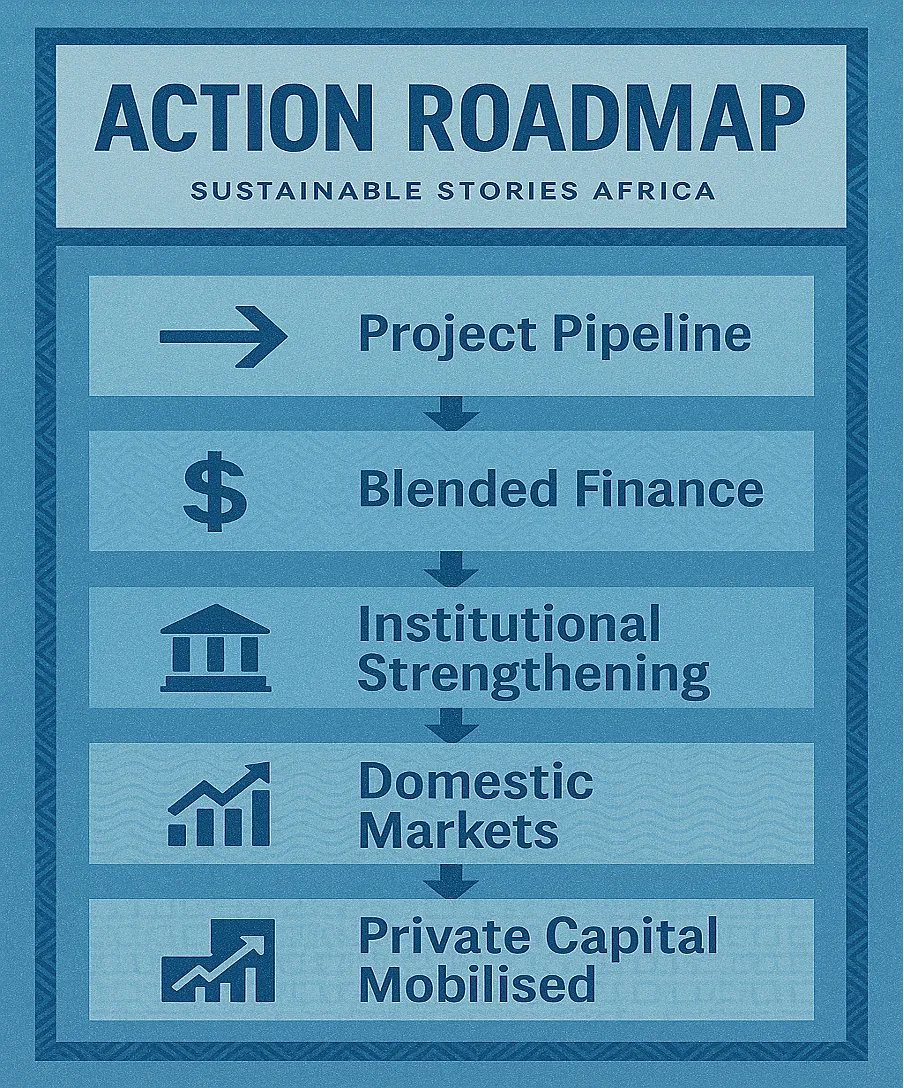 ACTION ROADMAP
SUSTAINABLE STORIES AFRICA

Project Pipeline

$ Blended Finance

Institutional Strengthening

Domestic Markets

Private Capital Mobilised